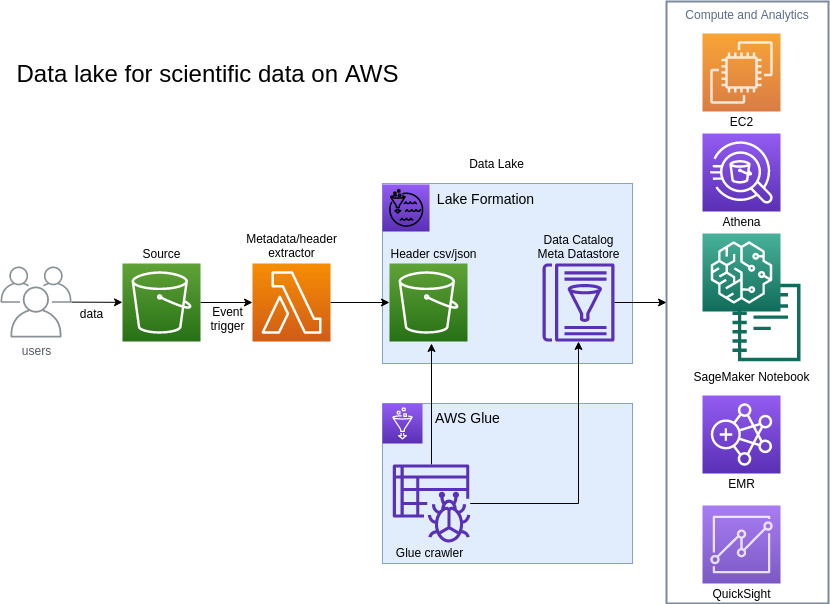 Data lake for scientific data on AWS

users

data

Source

Event trigger

Metadata/header extractor

Data Lake

Lake Formation

Header csv/json

Data Catalog Meta Datastore

AWS Glue

Glue crawler

Compute and Analytics

EC2

Athena

SageMaker Notebook

EMR

QuickSight